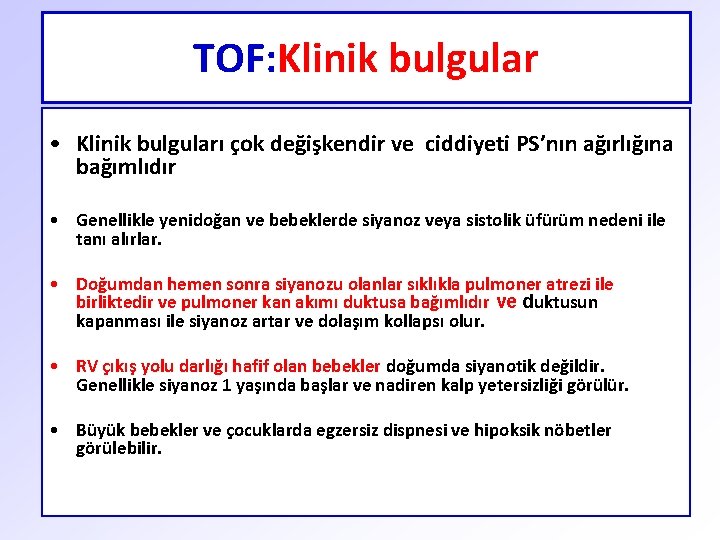 TOF:Klinik bulgular

• Klinik bulguları çok değişkendir ve ciddiyeti PS'nın ağırlığına bağımlıdır

• Genellikle yenidoğan ve bebeklerde siyanoz veya sistolik üfürüm nedeni ile tanı alırlar.

• Doğumdan hemen sonra siyanozu olanlar sıklıkla pulmoner atrezi ile birliktedir ve pulmoner kan akımı duktusa bağımlıdır ve duktusun kapanması ile siyanoz artar ve dolaşım kollapsı olur.

• RV çıkış yolu darlığı hafif olan bebekler doğumda siyanotik değildir. Genellikle siyanoz 1 yaşında başlar ve nadiren kalp yetersizliği görülür.

• Büyük bebekler ve çocuklarda egzersiz dispnesi ve hipoksik nöbetler görülebilir.